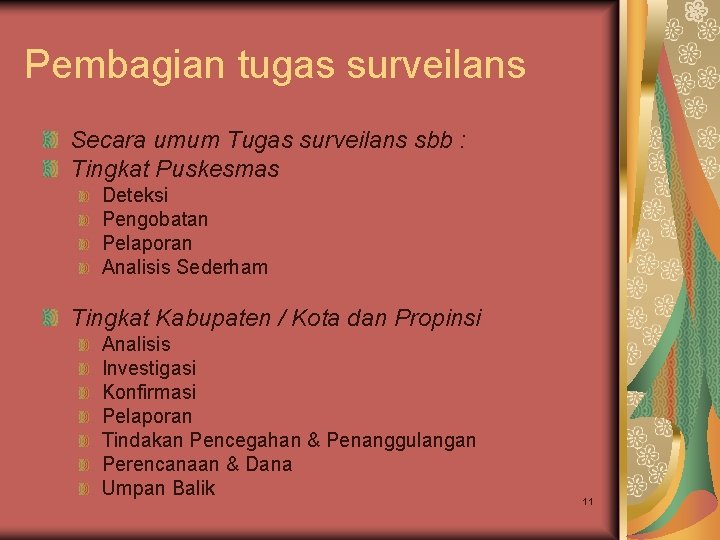 Pembagian tugas surveilans

Secara umum Tugas surveilans sbb :
Tingkat Puskesmas
Deteksi
Pengobatan
Pelaporan
Analisis Sederham

Tingkat Kabupaten / Kota dan Propinsi
Analisis
Investigasi
Konfirmasi
Pelaporan
Tindakan Pencegahan & Penanggulangan
Perencanaan & Dana
Umpan Balik

11